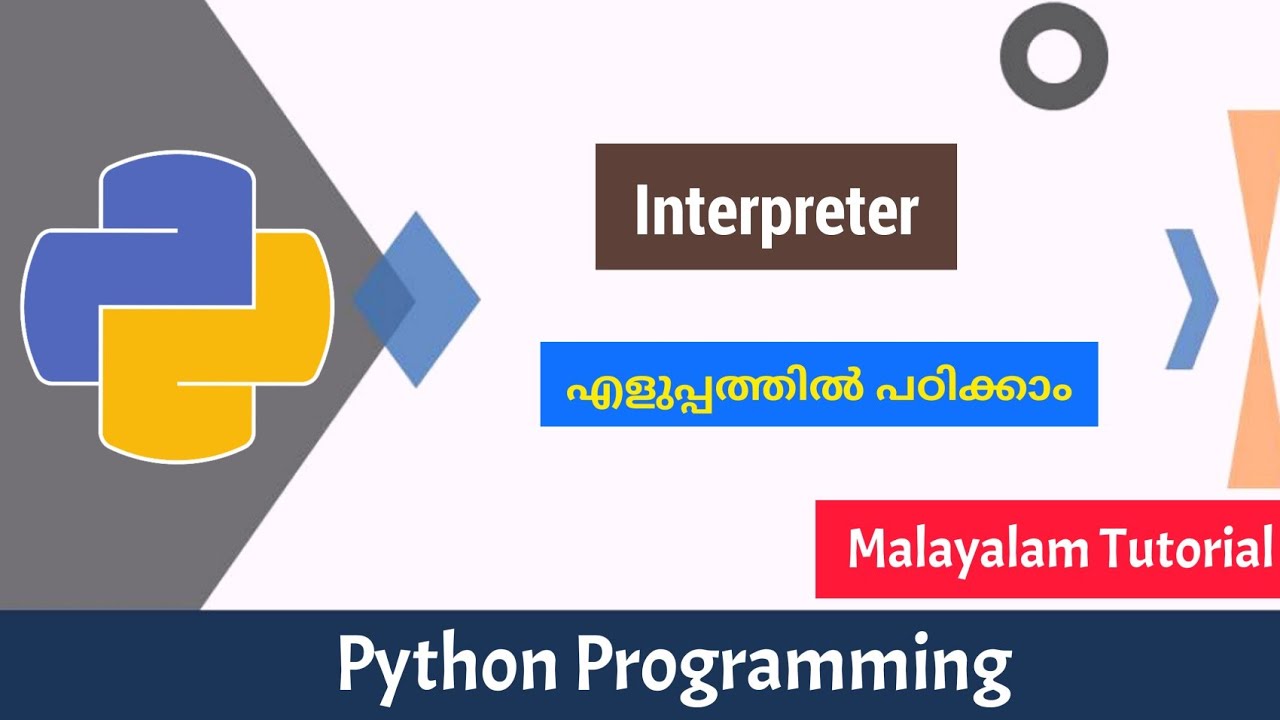 Interpreter

എളുപ്പത്തിൽ പഠിക്കാം

Malayalam Tutorial

Python Programming